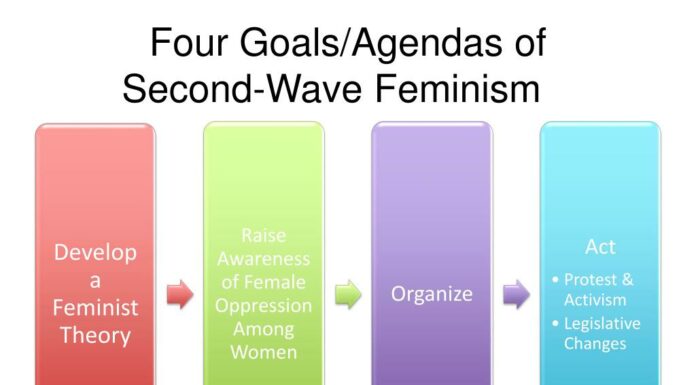 Four Goals/Agendas of Second-Wave Feminism

Develop a Feminist Theory

Raise Awareness of Female Oppression Among Women

Organize

Act
• Protest & Activism
• Legislative Changes